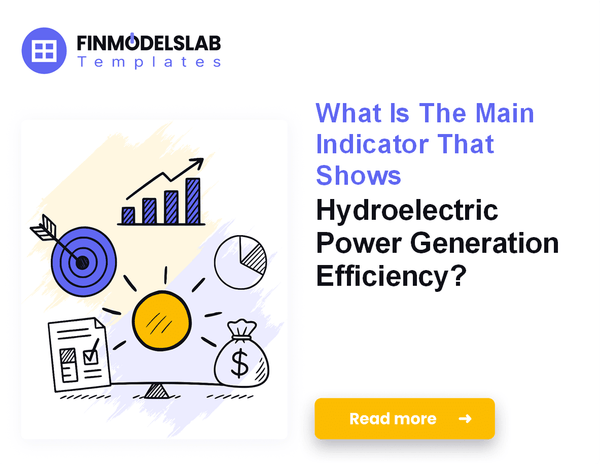 FINMODELSLAB
Templates

What Is The Main Indicator That Shows Hydroelectric Power Generation Efficiency?

$

Read more →